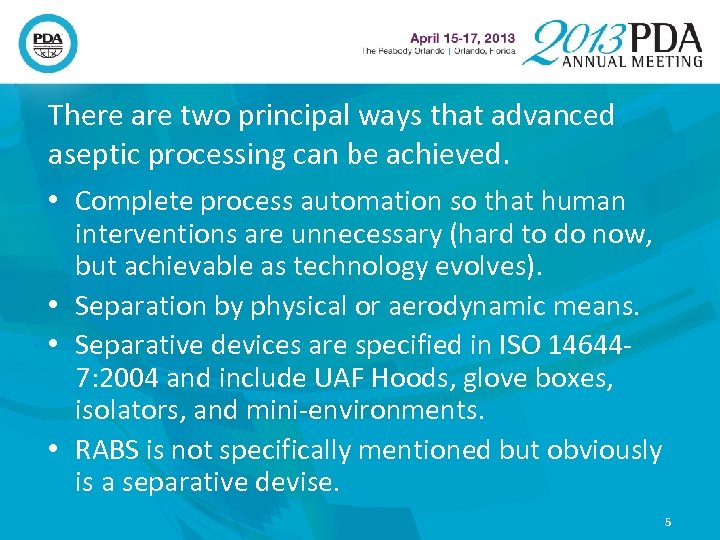 PDA

April 15-17, 2013
The Peabody Orlando | Orlando, Florida

2013 PDA
ANNUAL MEETING

There are two principal ways that advanced aseptic processing can be achieved.

• Complete process automation so that human interventions are unnecessary (hard to do now, but achievable as technology evolves).
• Separation by physical or aerodynamic means.
• Separative devices are specified in ISO 14644-7:2004 and include UAF Hoods, glove boxes, isolators, and mini-environments.
• RABS is not specifically mentioned but obviously is a separative devise.

5